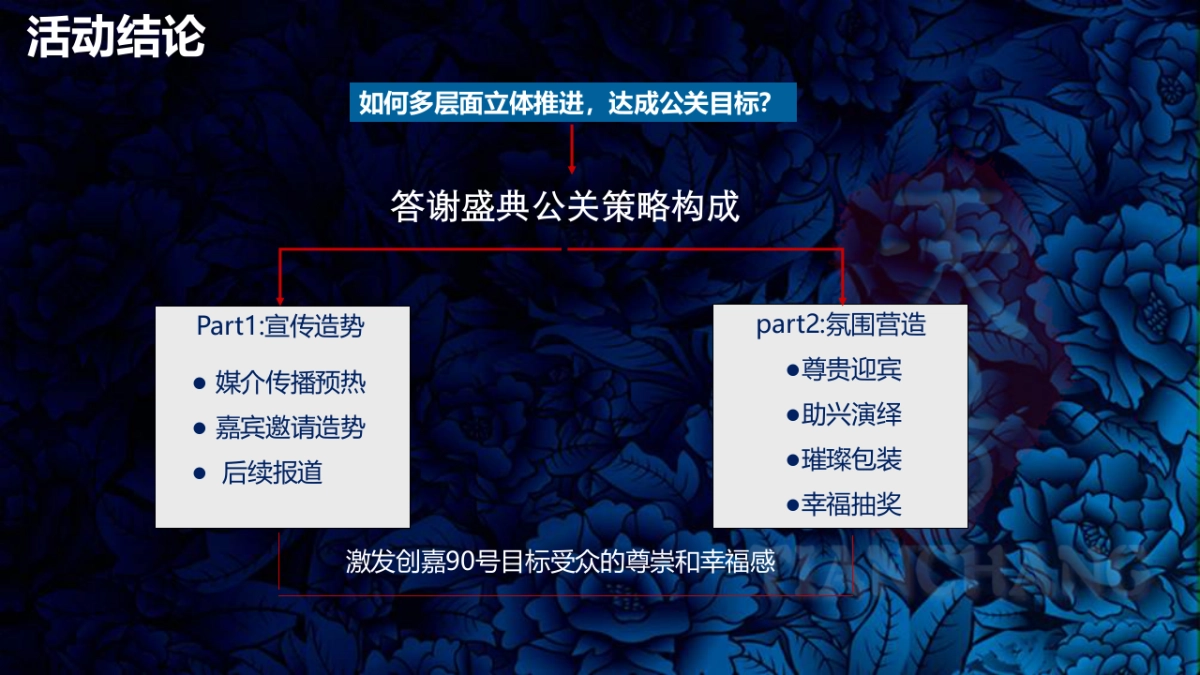 活动结论

如何多层面立体推进，达成公关目标？

答谢盛典公关策略构成

Part1:宣传造势
● 媒介传播预热
● 嘉宾邀请造势
● 后续报道

part2:氛围营造
●尊贵迎宾
●助兴演绎
●璀璨包装
●幸福抽奖

激发创嘉90号目标受众的尊崇和幸福感